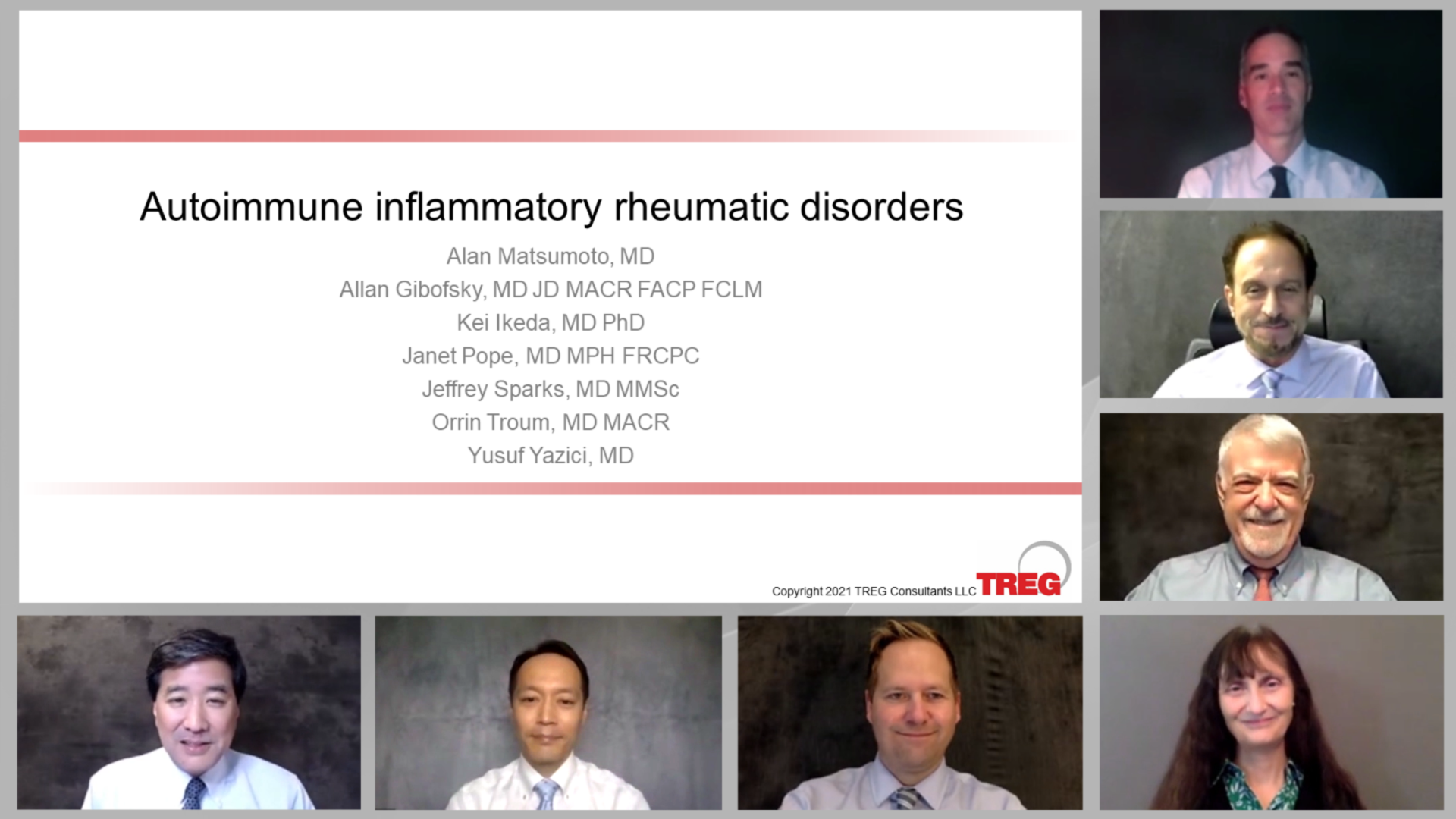 Autoimmune inflammatory rheumatic disorders

Alan Matsumoto, MD
Allan Gibofsky, MD JD MACR FACP FCLM
Kei Ikeda, MD PhD
Janet Pope, MD MPH FRCPC
Jeffrey Sparks, MD MMSc
Orrin Troum, MD MACR
Yusuf Yazici, MD

Copyright 2021 TREG Consultants LLC TREG